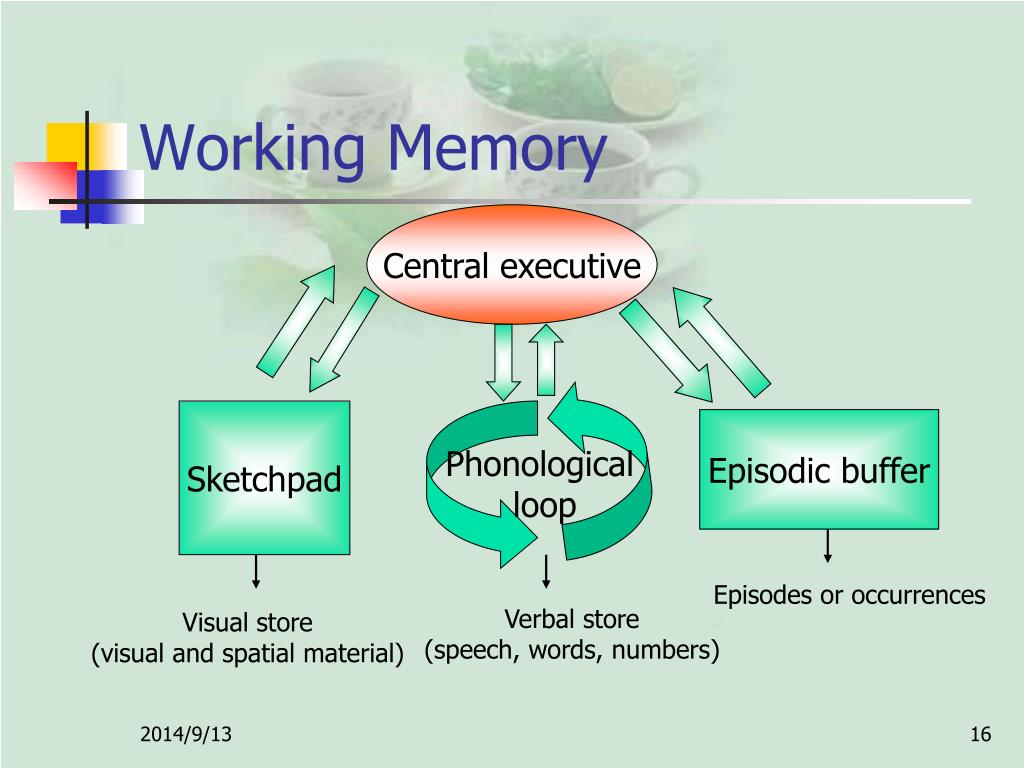 Working Memory

Central executive

Sketchpad

Phonological loop

Episodic buffer

Visual store
(visual and spatial material)

Verbal store
(speech, words, numbers)

Episodes or occurrences

2014/9/13

16